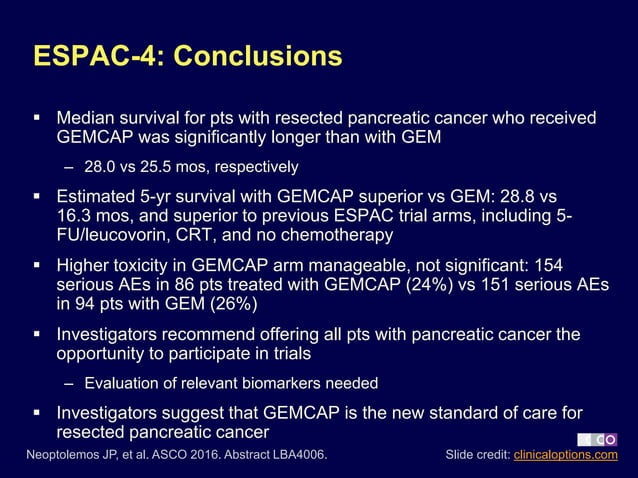 ESPAC-4: Conclusions

▪ Median survival for pts with resected pancreatic cancer who received GEMCAP was significantly longer than with GEM

– 28.0 vs 25.5 mos, respectively

▪ Estimated 5-yr survival with GEMCAP superior vs GEM: 28.8 vs 16.3 mos, and superior to previous ESPAC trial arms, including 5-FU/leucovorin, CRT, and no chemotherapy

▪ Higher toxicity in GEMCAP arm manageable, not significant: 154 serious AEs in 86 pts treated with GEMCAP (24%) vs 151 serious AEs in 94 pts with GEM (26%)

▪ Investigators recommend offering all pts with pancreatic cancer the opportunity to participate in trials

– Evaluation of relevant biomarkers needed

▪ Investigators suggest that GEMCAP is the new standard of care for resected pancreatic cancer

Neoptolemos JP, et al. ASCO 2016. Abstract LBA4006.

CCO

Slide credit: clinicaloptions.com